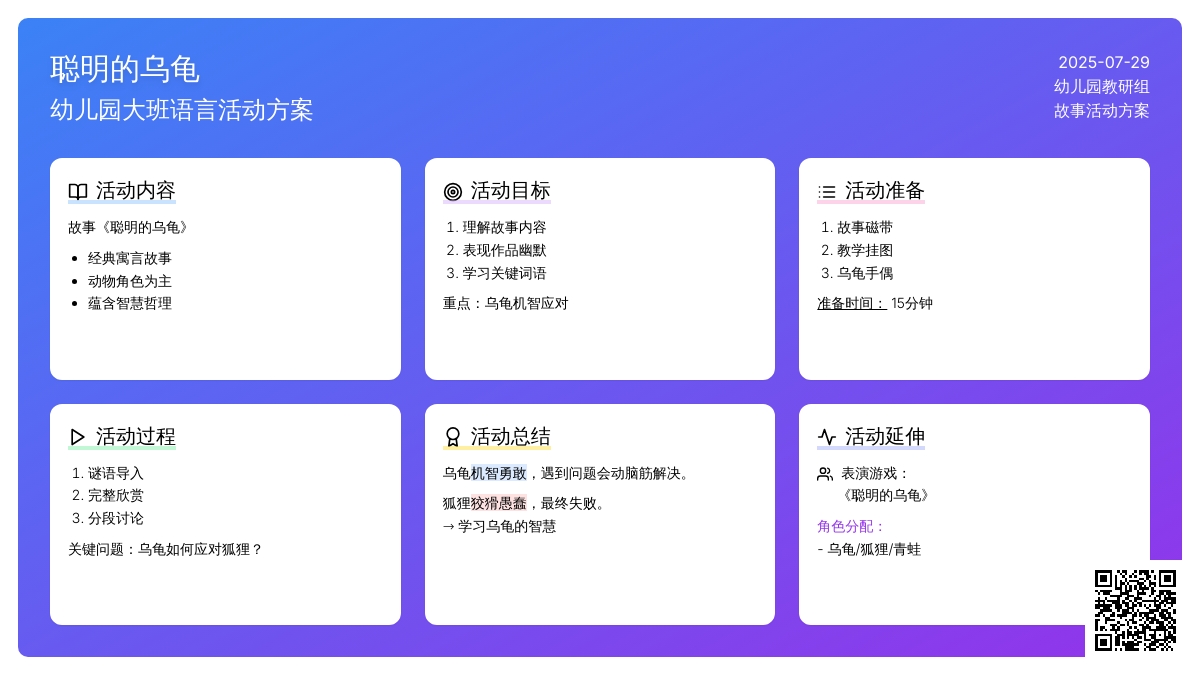 聪明的乌龟
幼儿园大班语言活动方案

2025-07-29
幼儿园教研组
故事活动方案

活动内容

故事《聪明的乌龟》

- 经典寓言故事
- 动物角色为主
- 蕴含智慧哲理

活动目标

1. 理解故事内容
2. 表现作品幽默
3. 学习关键词语

重点：乌龟机智应对

活动准备

1. 故事磁带
2. 教学挂图
3. 乌龟手偶

准备时间： 15分钟

活动过程

1. 谜语导入
2. 完整欣赏
3. 分段讨论

关键问题：乌龟如何应对狐狸？

活动总结

乌龟机智勇敢，遇到问题会动脑筋解决。

狐狸狡猾愚蠢，最终失败。
→ 学习乌龟的智慧

活动延伸

表演游戏：
《聪明的乌龟》

角色分配：
- 乌龟/狐狸/青蛙